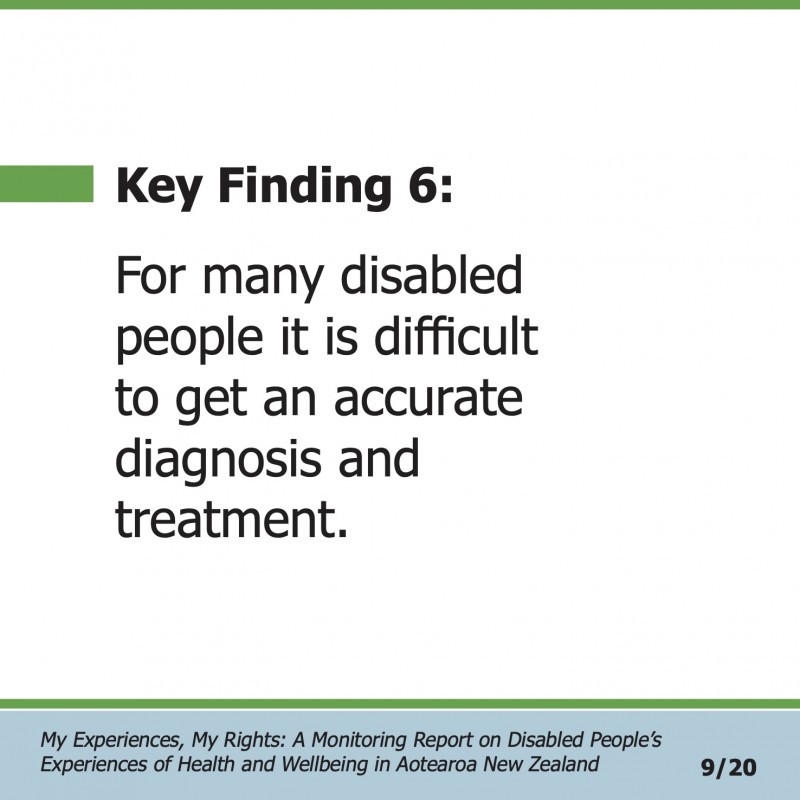 Key Finding 6:

For many disabled people it is difficult to get an accurate diagnosis and treatment.

My Experiences, My Rights: A Monitoring Report on Disabled People's Experiences of Health and Wellbeing in Aotearoa New Zealand

9/20